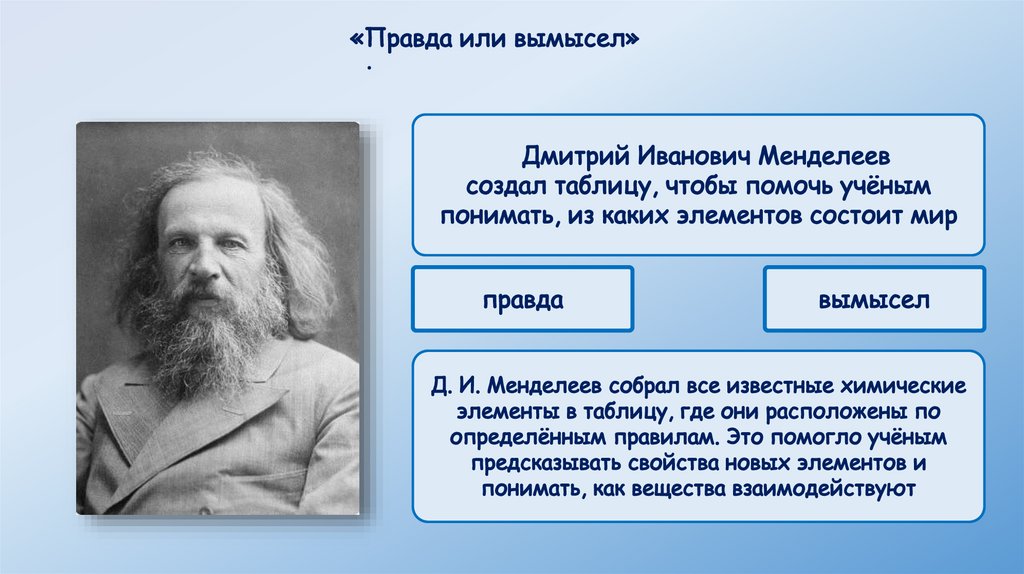 «Правда или вымысел»
.

Дмитрий Иванович Менделеев создал таблицу, чтобы помочь учёным понимать, из каких элементов состоит мир

правда

вымысел

Д. И. Менделеев собрал все известные химические элементы в таблицу, где они расположены по определённым правилам. Это помогло учёным предсказывать свойства новых элементов и понимать, как вещества взаимодействуют